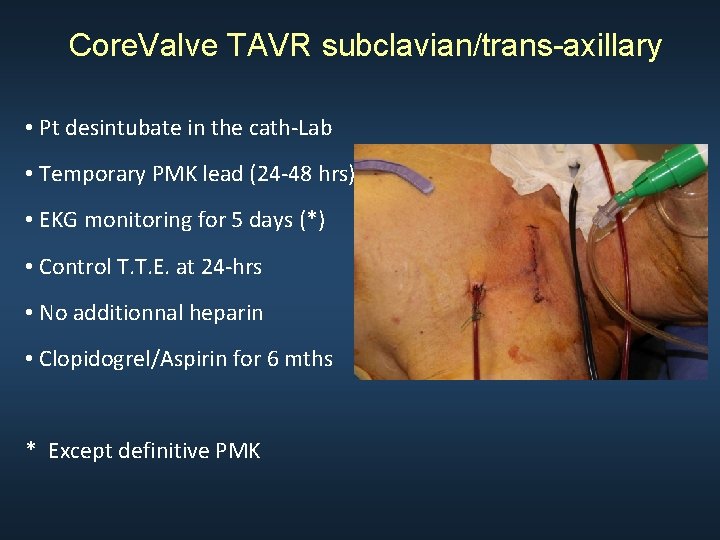 CoreValve TAVR subclavian/trans-axillary

• Pt desintubate in the cath-Lab

• Temporary PMK lead (24-48 hrs)

• EKG monitoring for 5 days (*)

• Control T.T.E. at 24-hrs

• No additionnal heparin

• Clopidogrel/Aspirin for 6 mths

* Except definitive PMK